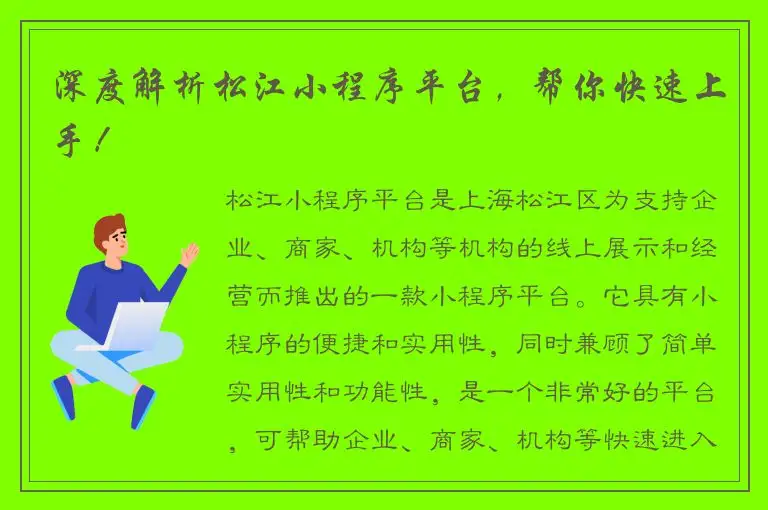 深度解析松江小程序平台，帮你快速上手！

松江小程序平台是上海松江区为支持企业、商家、机构等机构的线上展示和经营而推出的一款小程序平台。它具有小程序的便捷和实用性，同时兼顾了简单实用性和功能性，是一个非常好的平台，可帮助企业、商家、机构等快速进入